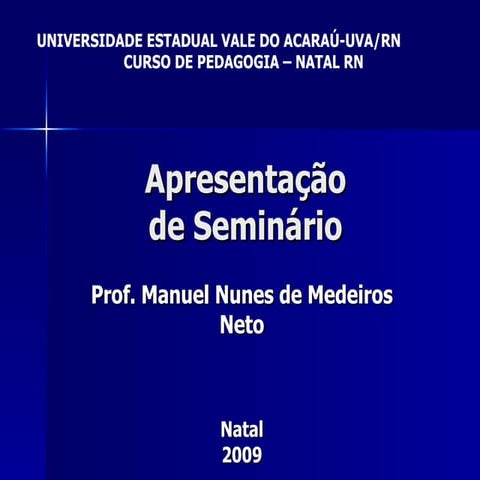 UNIVERSIDADE ESTADUAL VALE DO ACARAÚ-UVA/RN
CURSO DE PEDAGOGIA – NATAL RN

Apresentação de Seminário

Prof. Manuel Nunes de Medeiros Neto

Natal
2009